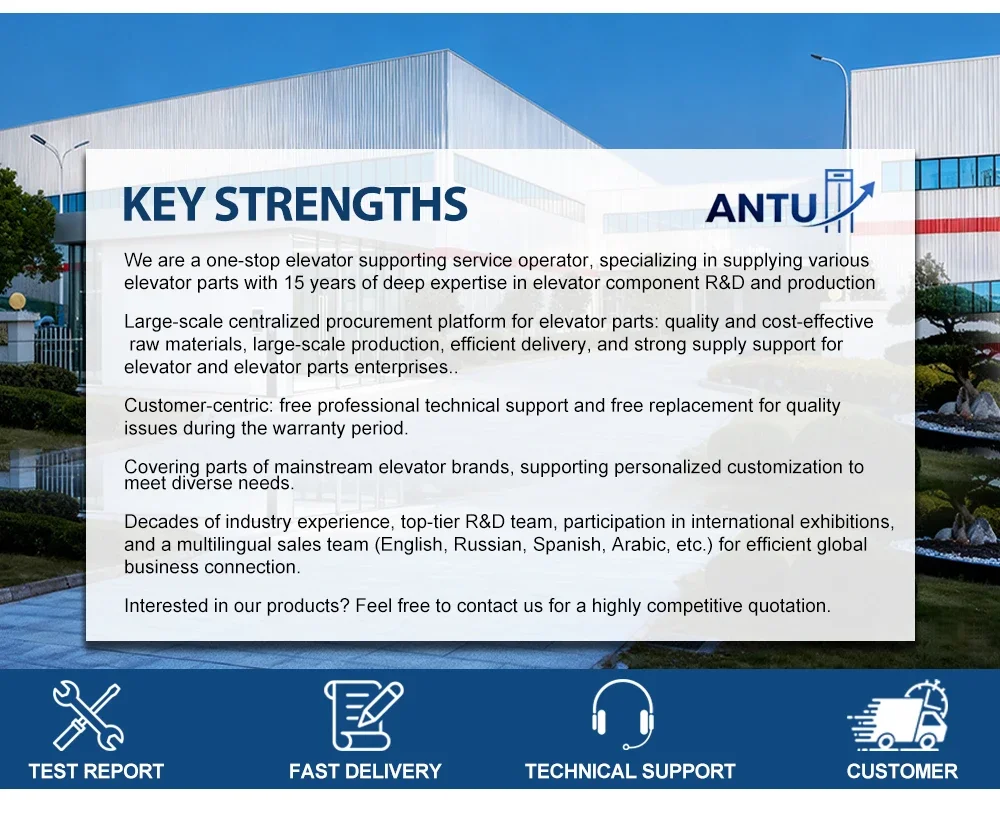 KEY STRENGTHS

ANTU

We are a one-stop elevator supporting service operator, specializing in supplying various elevator parts with 15 years of deep expertise in elevator component R&D and production

Large-scale centralized procurement platform for elevator parts: quality and cost-effective raw materials, large-scale production, efficient delivery, and strong supply support for elevator and elevator parts enterprises..

Customer-centric: free professional technical support and free replacement for quality issues during the warranty period.

Covering parts of mainstream elevator brands, supporting personalized customization to meet diverse needs.

Decades of industry experience, top-tier R&D team, participation in international exhibitions, and a multilingual sales team (English, Russian, Spanish, Arabic, etc.) for efficient global business connection.

Interested in our products? Feel free to contact us for a highly competitive quotation.

TEST REPORT

FAST DELIVERY

TECHNICAL SUPPORT

CUSTOMER